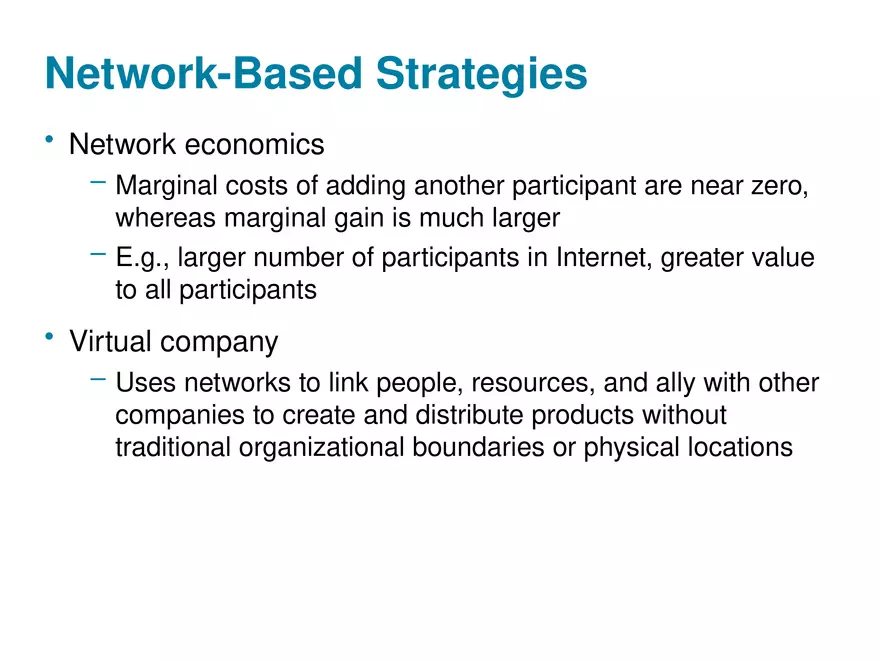 Network-Based Strategies

• Network economics

– Marginal costs of adding another participant are near zero, whereas marginal gain is much larger

– E.g., larger number of participants in Internet, greater value to all participants

• Virtual company

– Uses networks to link people, resources, and ally with other companies to create and distribute products without traditional organizational boundaries or physical locations